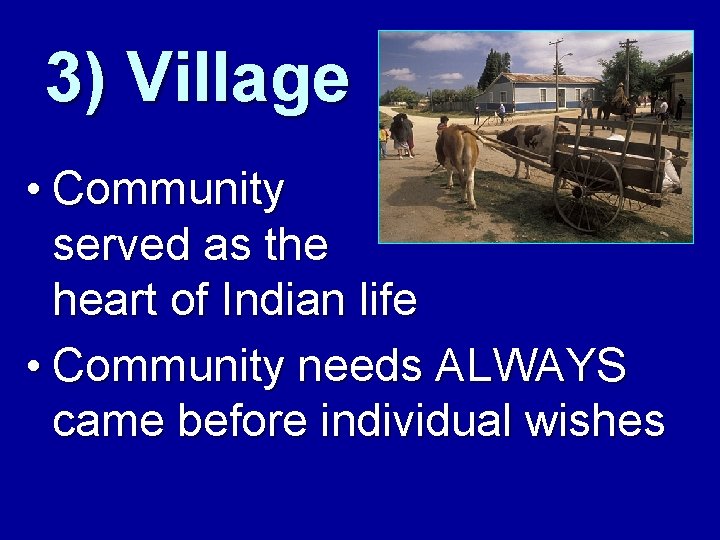 3) Village

• Community served as the heart of Indian life

• Community needs ALWAYS came before individual wishes